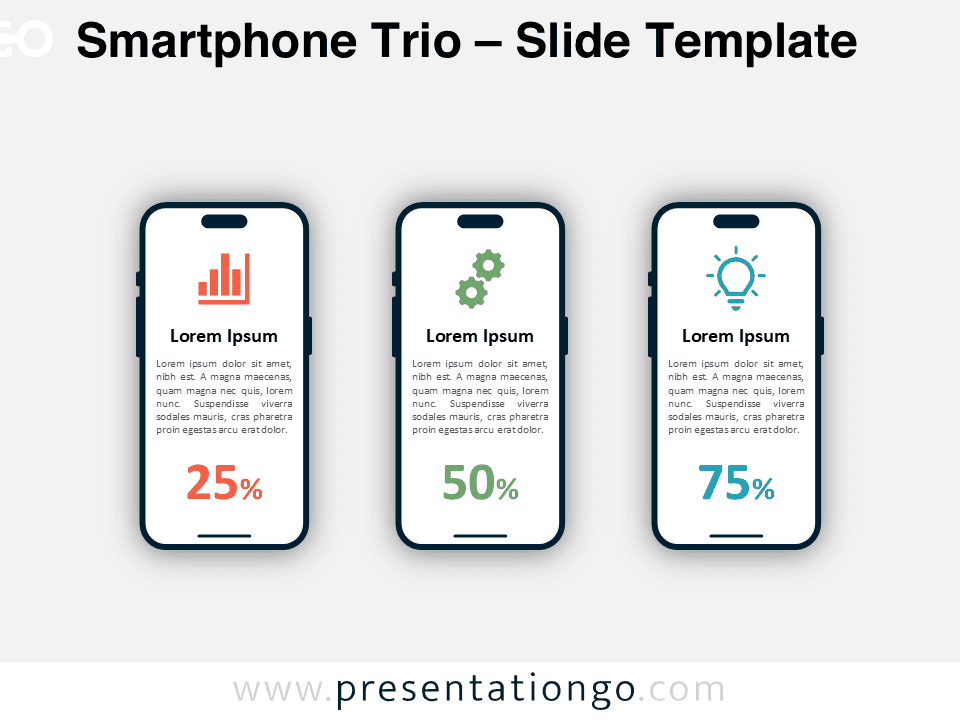 Smartphone Trio – Slide Template

Lorem Ipsum

Lorem ipsum dolor sit amet, nibh est. A magna maecenas, quam magna nec quis, lorem nunc. Suspendisse viverra sodales mauris, cras pharetra proin egestas arcu erat dolor.

25%

Lorem Ipsum

Lorem ipsum dolor sit amet, nibh est. A magna maecenas, quam magna nec quis, lorem nunc. Suspendisse viverra sodales mauris, cras pharetra proin egestas arcu erat dolor.

50%

Lorem Ipsum

Lorem ipsum dolor sit amet, nibh est. A magna maecenas, quam magna nec quis, lorem nunc. Suspendisse viverra sodales mauris, cras pharetra proin egestas arcu erat dolor.

75%

www.presentationgo.com